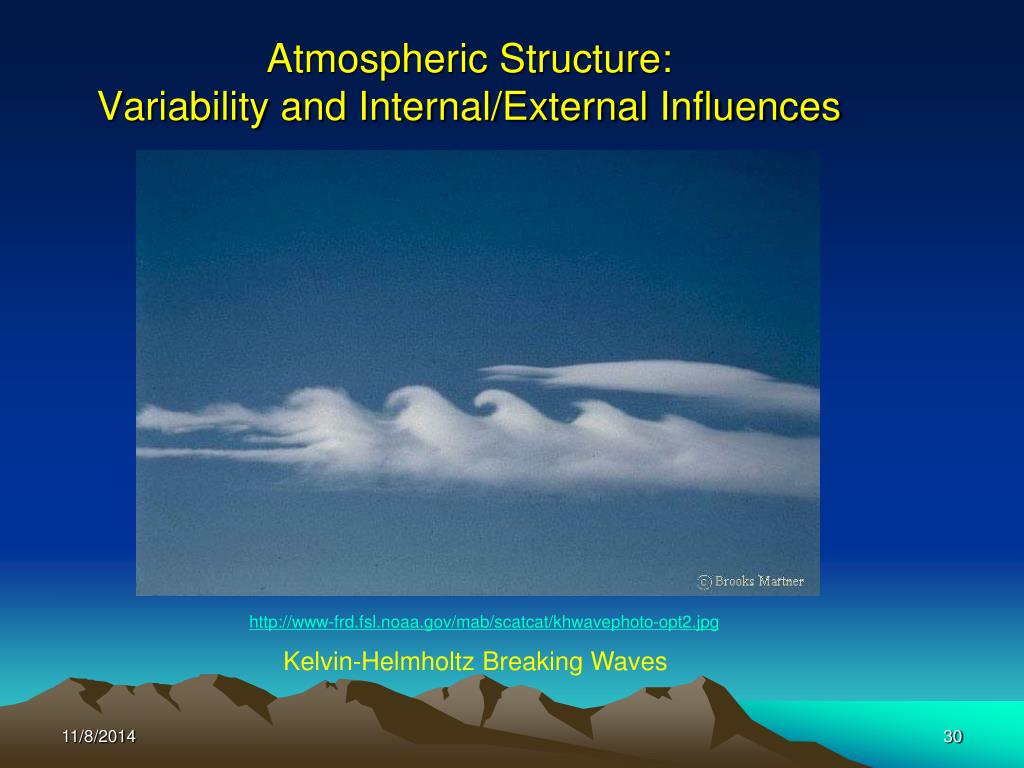 Atmospheric Structure:
Variability and Internal/External Influences

© Brooks Martner

http://www-frd.fsl.noaa.gov/mab/scatcat/khwavephoto-opt2.jpg

Kelvin-Helmholtz Breaking Waves

11/8/2014

30